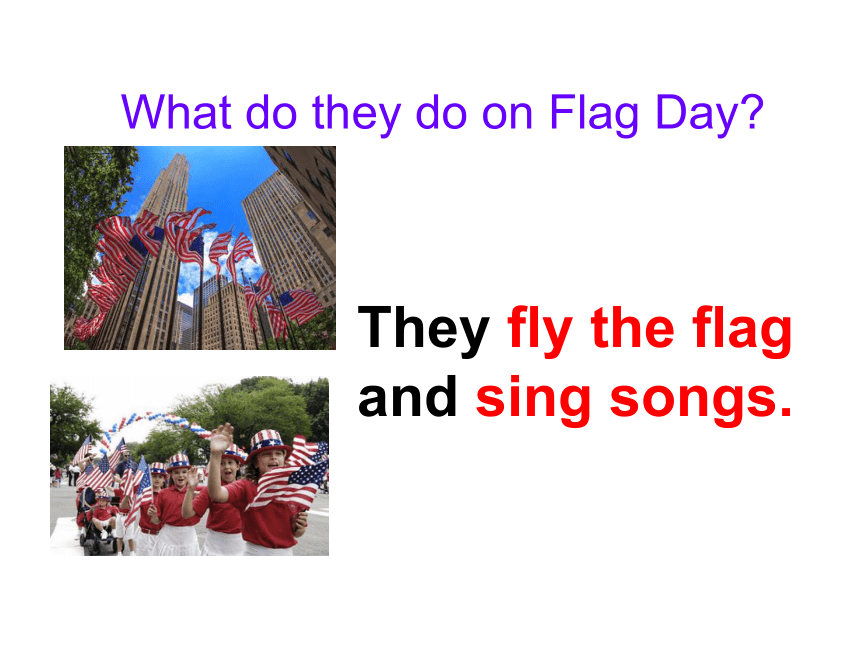 What do they do on Flag Day?

They fly the flag and sing songs.